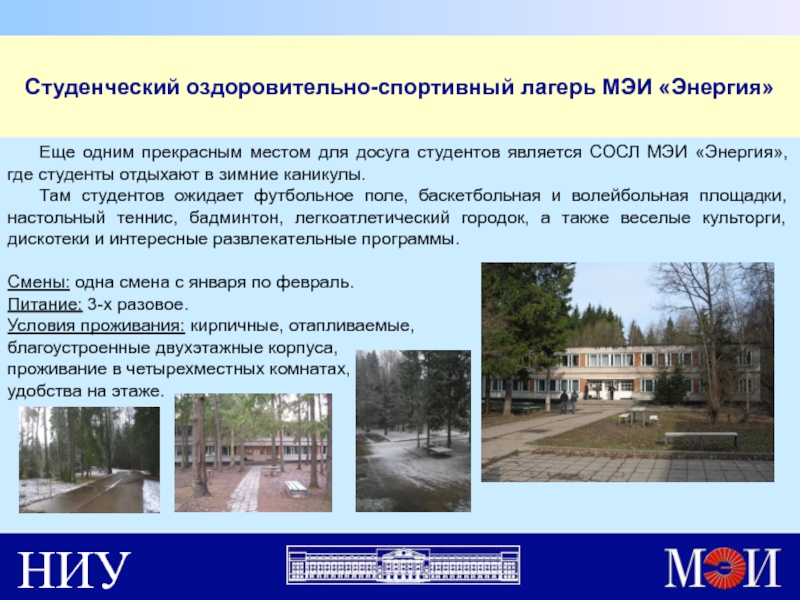 Студенческий оздоровительно-спортивный лагерь МЭИ «Энергия»

Еще одним прекрасным местом для досуга студентов является СОСЛ МЭИ «Энергия», где студенты отдыхают в зимние каникулы.

Там студентов ожидает футбольное поле, баскетбольная и волейбольная площадки, настольный теннис, бадминтон, легкоатлетический городок, а также веселые культорги, дискотеки и интересные развлекательные программы.

Смены: одна смена с января по февраль.
Питание: 3-х разовое.
Условия проживания: кирпичные, отапливаемые, благоустроенные двухэтажные корпуса, проживание в четырехместных комнатах, удобства на этаже.

НИУ

МЭИ